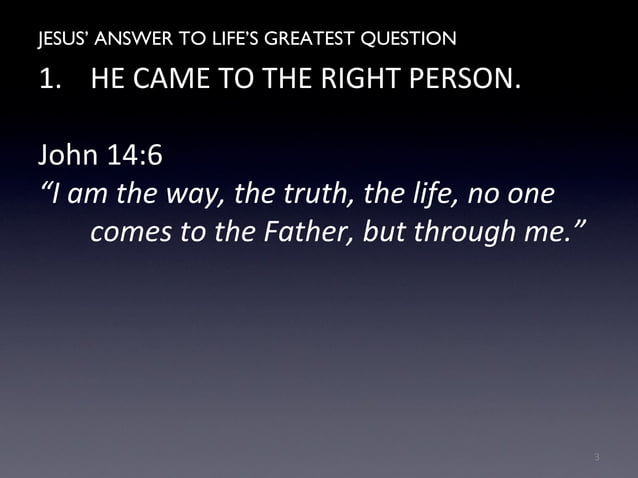 JESUS' ANSWER TO LIFE'S GREATEST QUESTION

1. HE CAME TO THE RIGHT PERSON.

John 14:6
"I am the way, the truth, the life, no one comes to the Father, but through me."

3